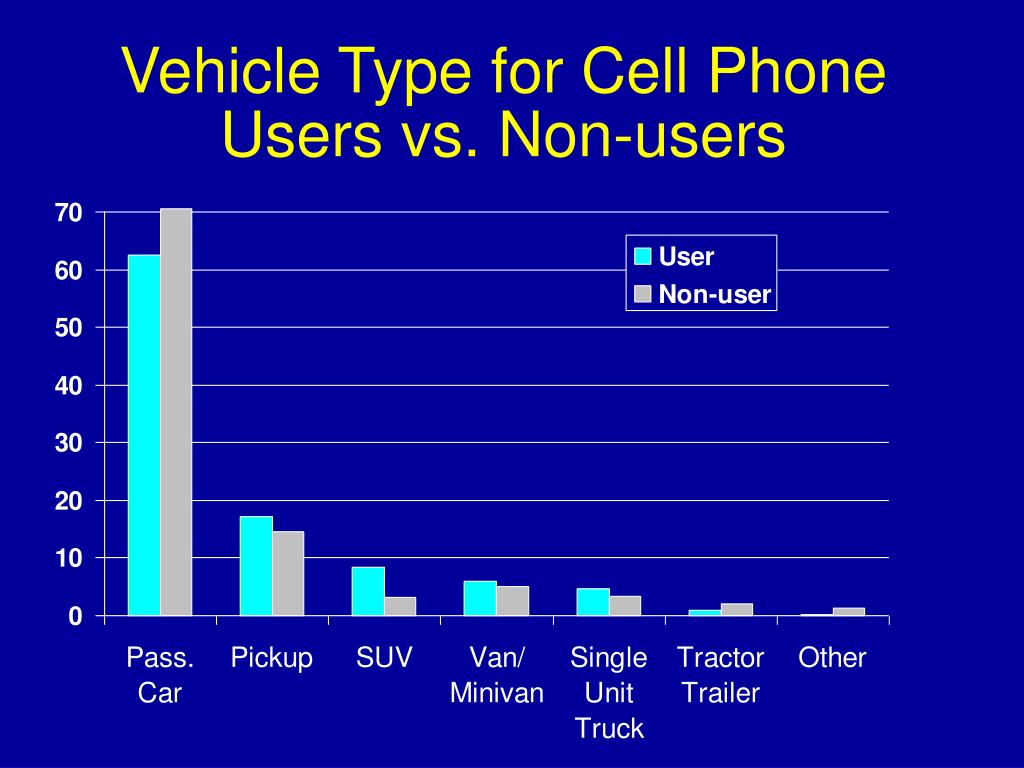 Vehicle Type for Cell Phone Users vs. Non-users

70
60
50
40
30
20
10
0

User
Non-user

Pass. Car
Pickup
SUV
Van/ Minivan
Single Unit Truck
Tractor Trailer
Other